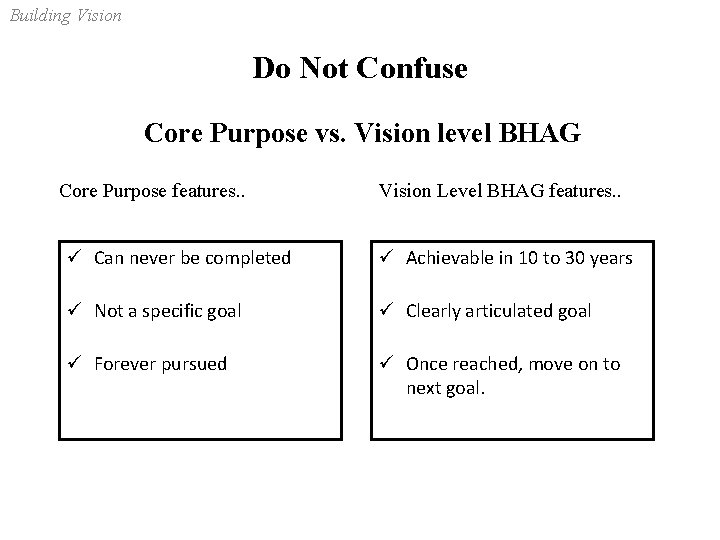 Building Vision

Do Not Confuse

Core Purpose vs. Vision level BHAG

Core Purpose features..

✓ Can never be completed

✓ Not a specific goal

✓ Forever pursued

Vision Level BHAG features..

✓ Achievable in 10 to 30 years

✓ Clearly articulated goal

✓ Once reached, move on to next goal.